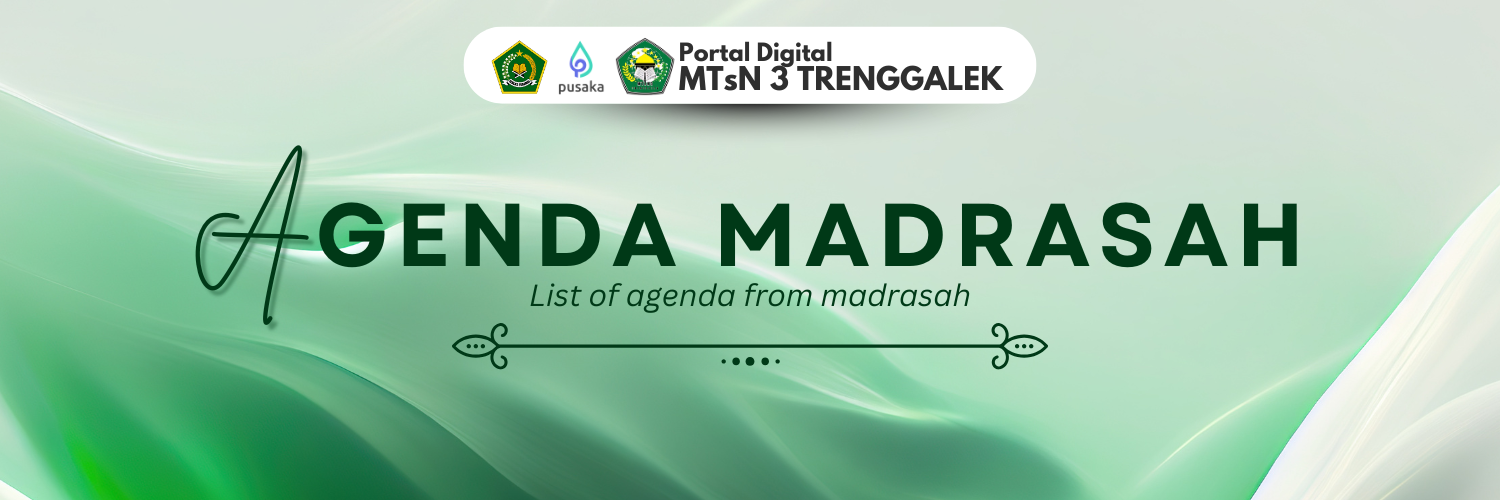 pusaka

Portal Digital
MTsN 3 TRENGGALEK

AGENDA MADRASAH

List of agenda from madrasah